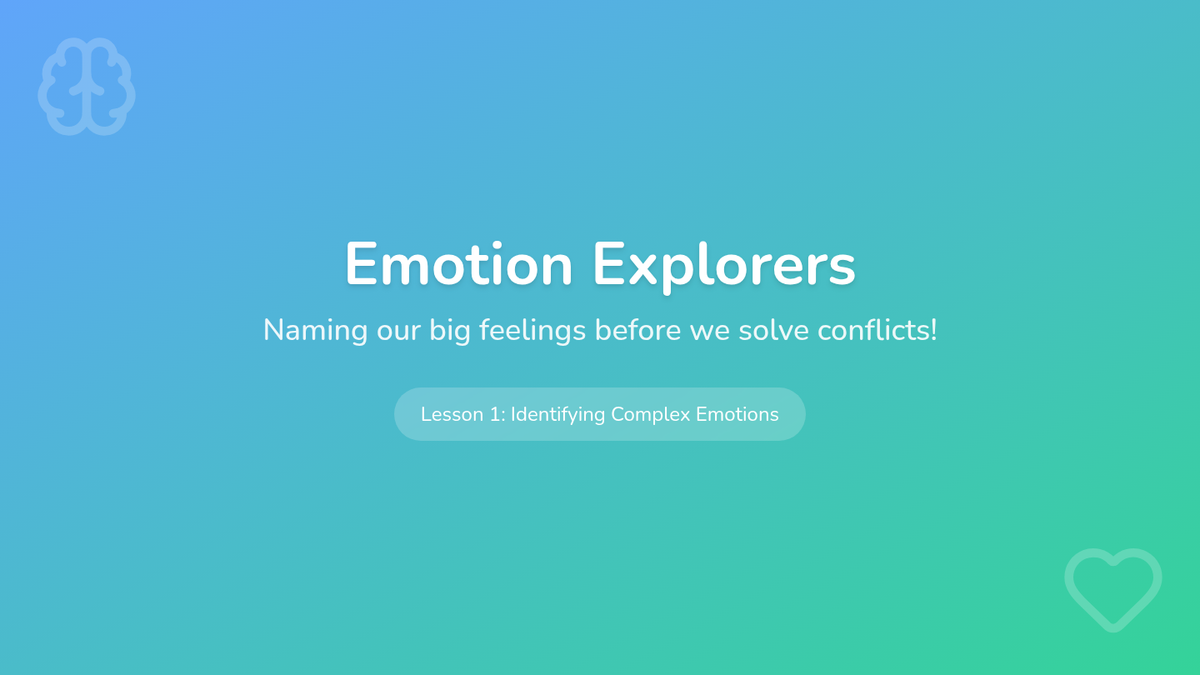 Emotion Explorers

Naming our big feelings before we solve conflicts!

Lesson 1: Identifying Complex Emotions